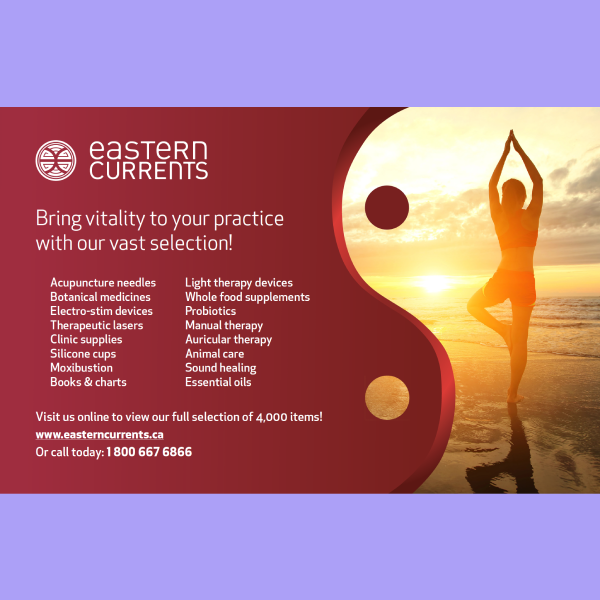 eastern CURRENTS

Bring vitality to your practice with our vast selection!

Acupuncture needles
Botanical medicines
Electro-stim devices
Therapeutic lasers
Clinic supplies
Silicone cups
Moxibustion
Books & charts

Light therapy devices
Whole food supplements
Probiotics
Manual therapy
Auricular therapy
Animal care
Sound healing
Essential oils

Visit us online to view our full selection of 4,000 items!
www.easterncurrents.ca
Or call today: 1 800 667 6866